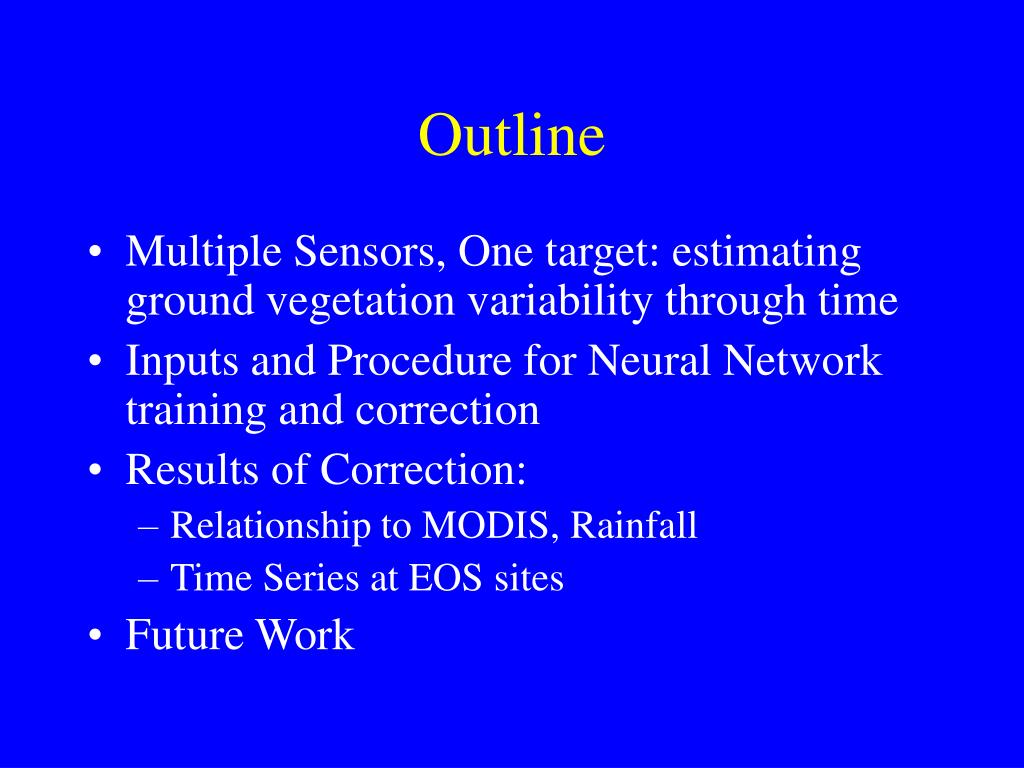 Outline

• Multiple Sensors, One target: estimating ground vegetation variability through time
• Inputs and Procedure for Neural Network training and correction
• Results of Correction:
– Relationship to MODIS, Rainfall
– Time Series at EOS sites
• Future Work